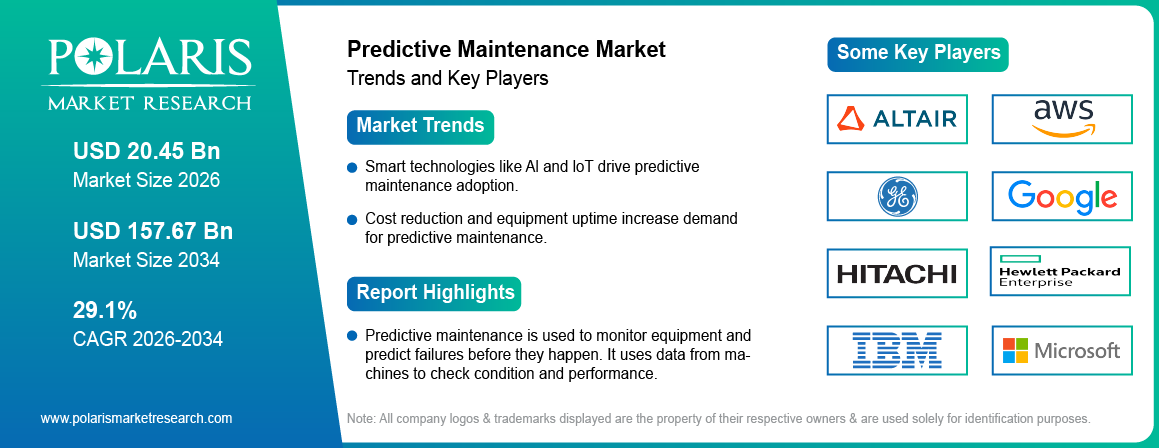 POLARIS
MARKET RESEARCH

USD 20.45 Bn
Market Size 2026

USD 157.67 Bn
Market Size 2034

29.1%
CAGR 2026-2034

www.polarismarketresearch.com

Predictive Maintenance Market
Trends and Key Players

Market Trends

Smart technologies like AI and IoT drive predictive maintenance adoption.

Cost reduction and equipment uptime increase demand for predictive maintenance.

Report Highlights

Predictive maintenance is used to monitor equipment and predict failures before they happen. It uses data from machines to check condition and performance.

Some Key Players

ALTAIR

aws

GE

Google

HITACHI

Hewlett Packard Enterprise

IBM

Microsoft

Note: All company logos & trademarks displayed are the property of their respective owners & are used solely for identification purposes.